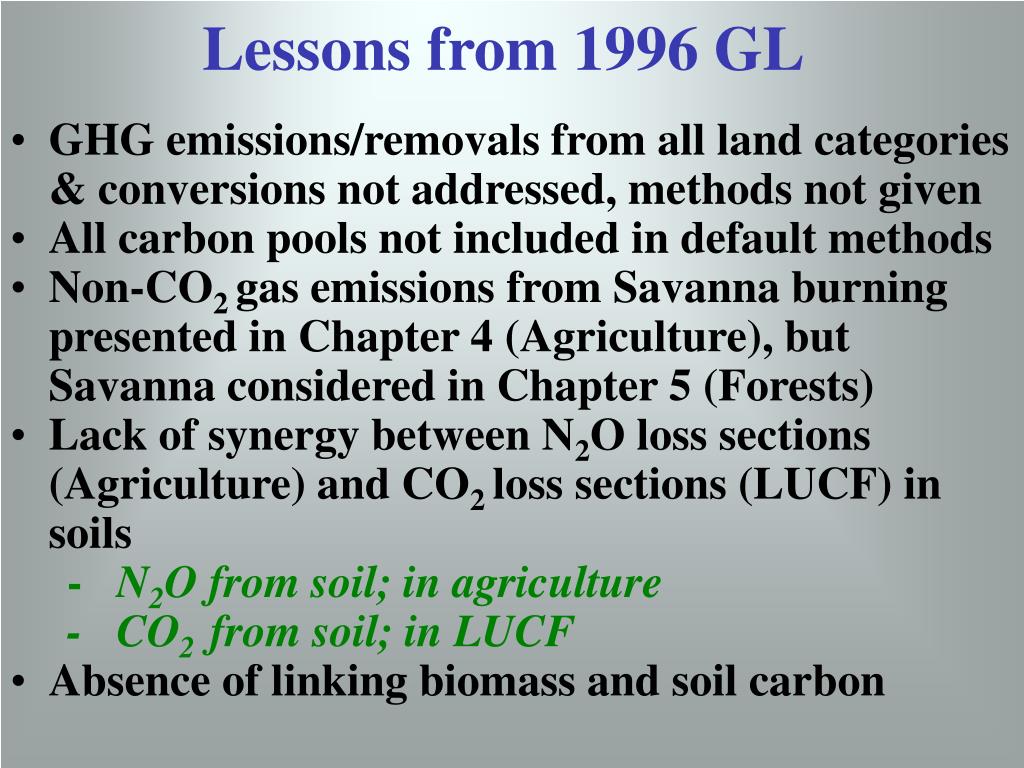 Lessons from 1996 GL

• GHG emissions/removals from all land categories & conversions not addressed, methods not given
• All carbon pools not included in default methods
• Non-$CO_2$ gas emissions from Savanna burning presented in Chapter 4 (Agriculture), but Savanna considered in Chapter 5 (Forests)
• Lack of synergy between $N_2O$ loss sections (Agriculture) and $CO_2$ loss sections (LUCF) in soils
- $N_2O$ from soil; in agriculture
- $CO_2$ from soil; in LUCF
• Absence of linking biomass and soil carbon